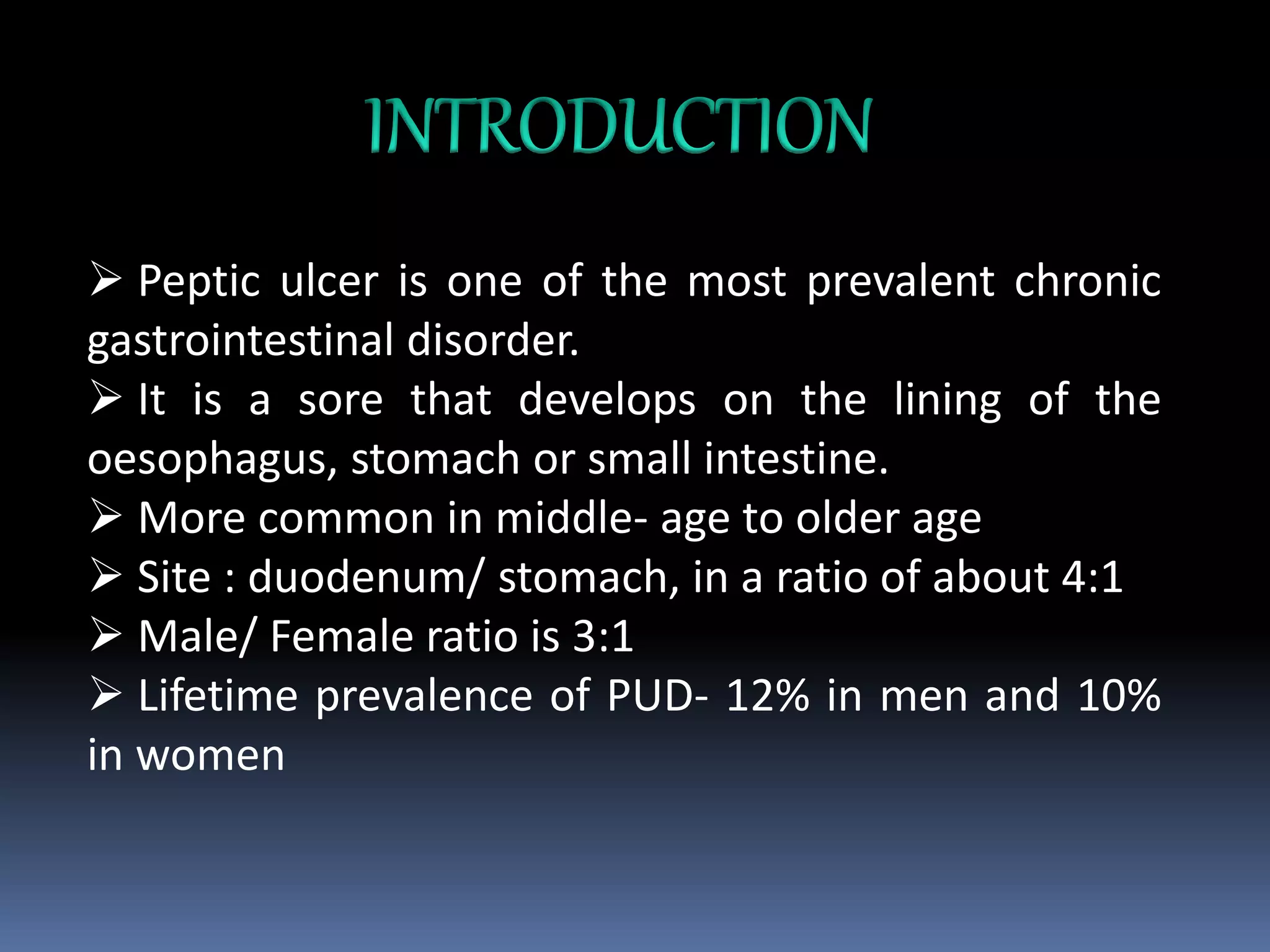 INTRODUCTION

➢ Peptic ulcer is one of the most prevalent chronic gastrointestinal disorder.
➢ It is a sore that develops on the lining of the oesophagus, stomach or small intestine.
➢ More common in middle- age to older age
➢ Site : duodenum/ stomach, in a ratio of about 4:1
➢ Male/ Female ratio is 3:1
➢ Lifetime prevalence of PUD- 12% in men and 10% in women